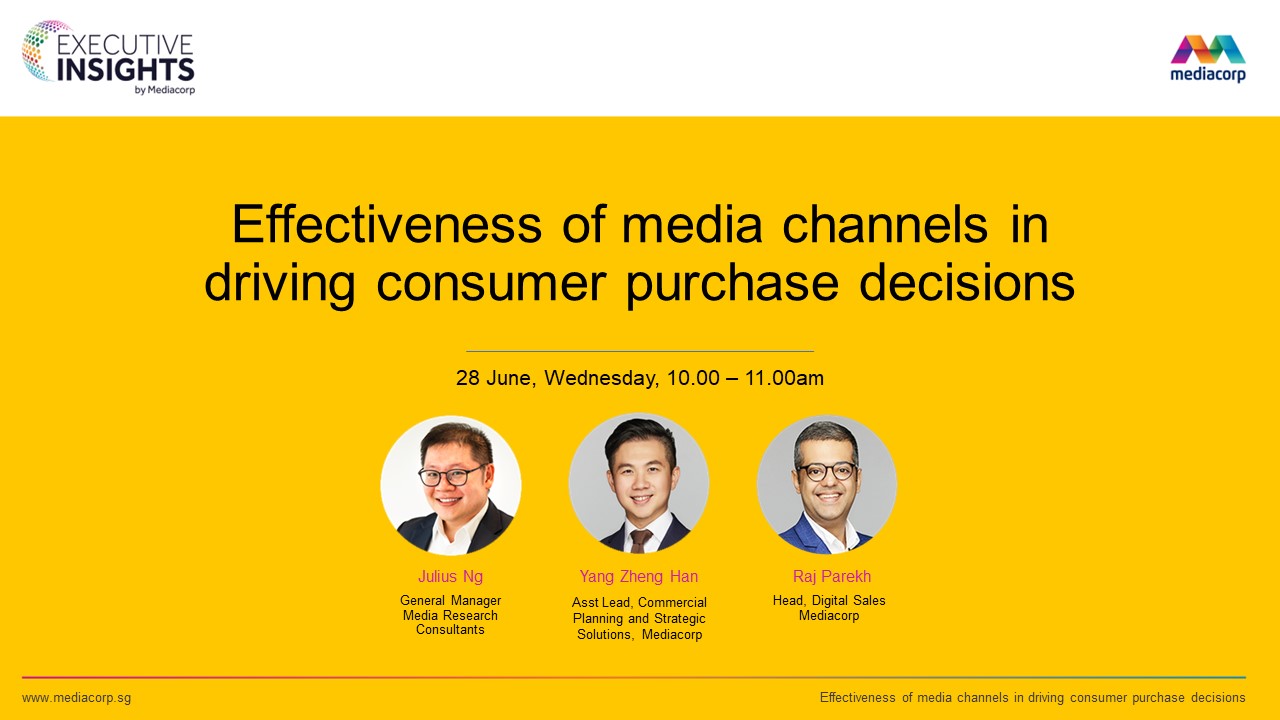 EXECUTIVE INSIGHTS by Mediacorp

mediacorp

Effectiveness of media channels in driving consumer purchase decisions

28 June, Wednesday, 10.00 – 11.00am

Julius Ng
General Manager
Media Research Consultants

Yang Zheng Han
Asst Lead, Commercial Planning and Strategic Solutions, Mediacorp

Raj Parekh
Head, Digital Sales
Mediacorp

www.mediacorp.sg

Effectiveness of media channels in driving consumer purchase decisions